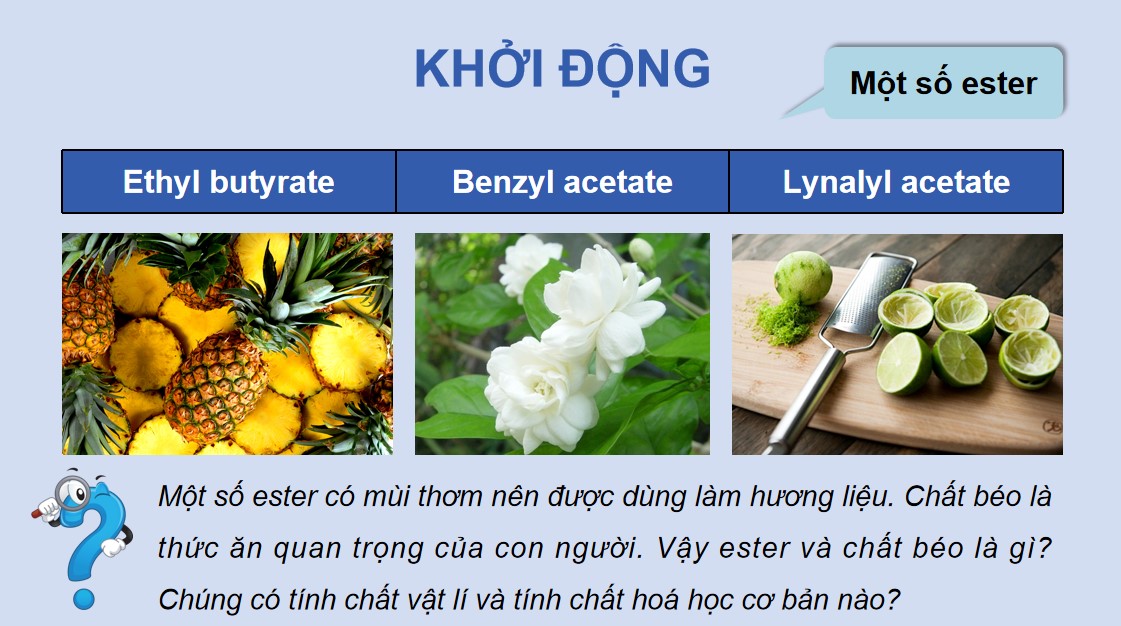 KHỞI ĐỘNG

Một số ester

| Ethyl butyrate | Benzyl acetate | Lynalyl acetate |
|---|---|---|

Một số ester có mùi thơm nên được dùng làm hương liệu. Chất béo là thức ăn quan trọng của con người. Vậy ester và chất béo là gì? Chúng có tính chất vật lí và tính chất hoá học cơ bản nào?